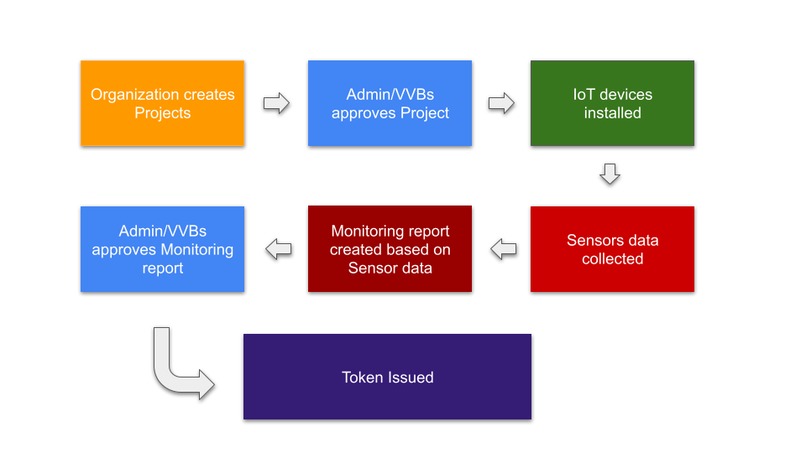 Organization creates Projects

Admin/VVBs approves Project

IoT devices installed

Sensors data collected

Monitoring report created based on Sensor data

Admin/VVBs approves Monitoring report

Token Issued